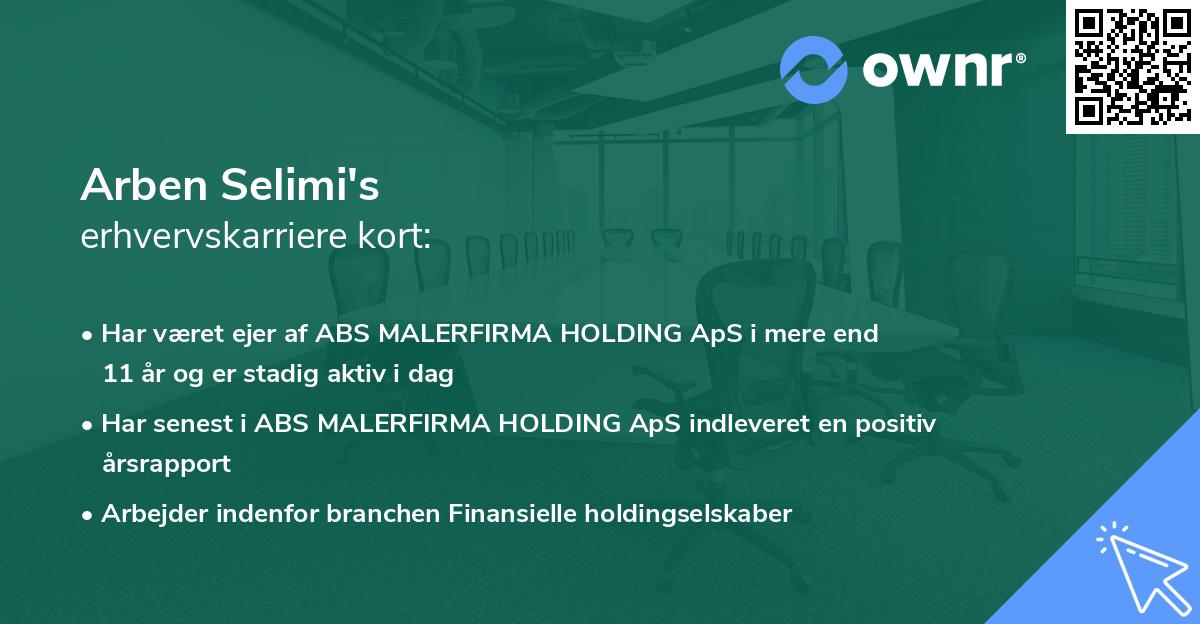 ownr®

Arben Selimi's
erhvervskarriere kort:

• Har været ejer af ABS MALERFIRMA HOLDING ApS i mere end 11 år og er stadig aktiv i dag

• Har senest i ABS MALERFIRMA HOLDING ApS indleveret en positiv årsrapport

• Arbejder indenfor branchen Finansielle holdingselskaber